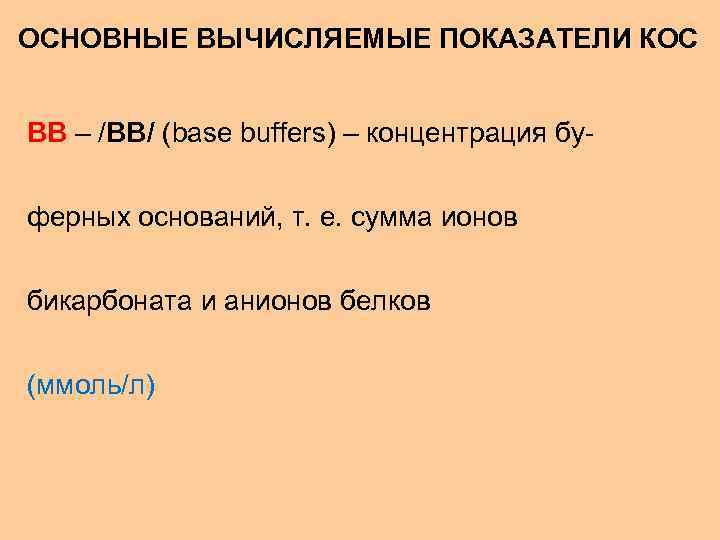 ОСНОВНЫЕ ВЫЧИСЛЯЕМЫЕ ПОКАЗАТЕЛИ КОС

ВВ – /ВВ/ (base buffers) – концентрация буферных оснований, т. е. сумма ионов бикарбоната и анионов белков (ммоль/л)